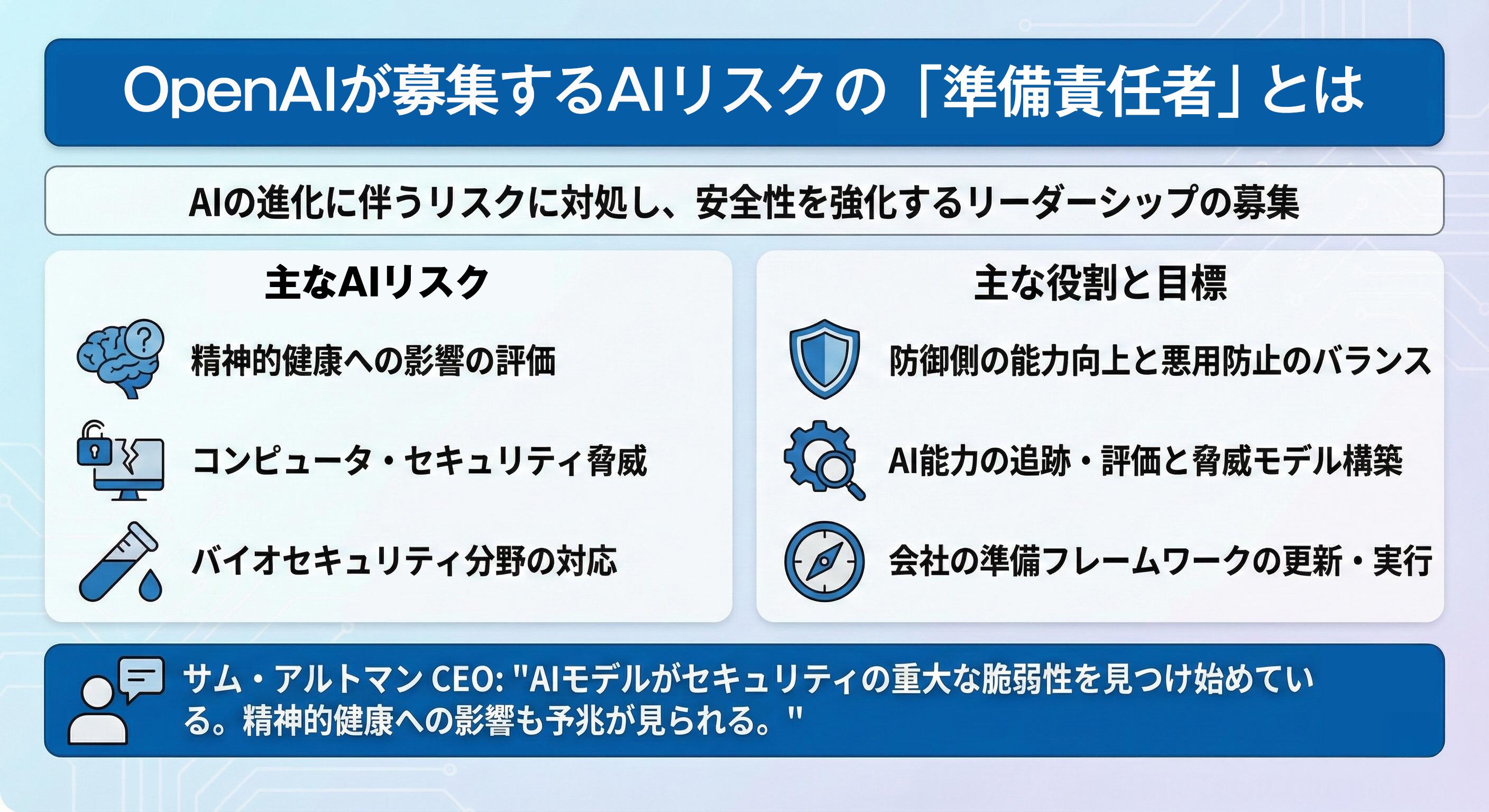 OpenAIが募集するAIリスクの「準備責任者」とは

AIの進化に伴うリスクに対処し、安全性を強化するリーダーシップの募集

主なAIリスク

精神的健康への影響の評価

コンピュータ・セキュリティ脅威

バイオセキュリティ分野の対応

主な役割と目標

防御側の能力向上と悪用防止のバランス

AI能力の追跡・評価と脅威モデル構築

会社の準備フレームワークの更新・実行

サム・アルトマン CEO: "AIモデルがセキュリティの重大な脆弱性を見つけ始めている。精神的健康への影響も予兆が見られる。"